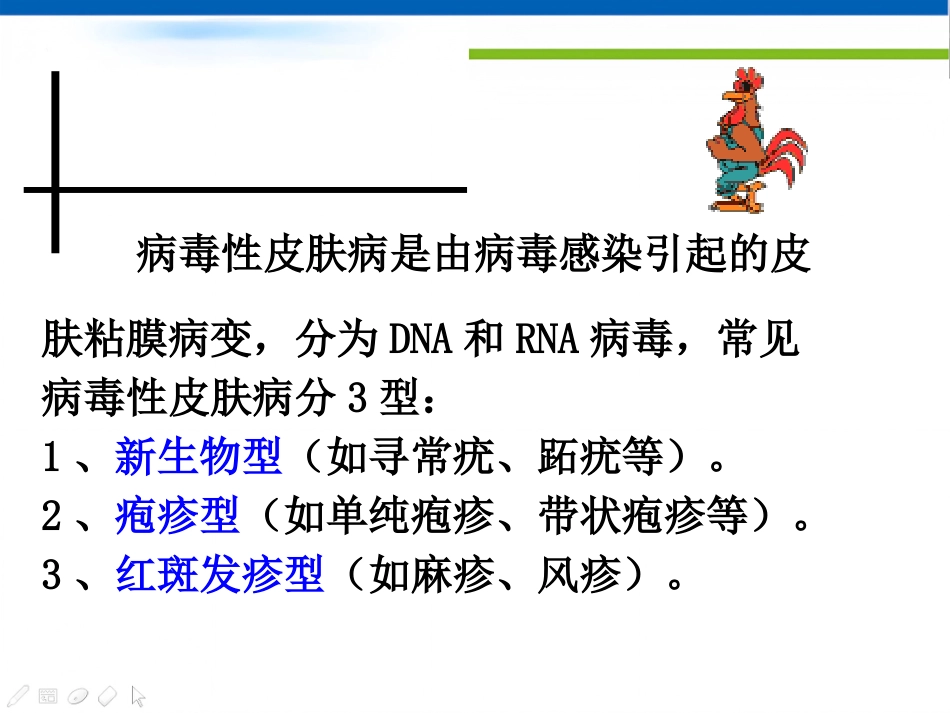 病毒性皮肤病是由病毒感染引起的皮肤粘膜病变，分为 DNA 和 RNA 病毒，常见病毒性皮肤病分 3 型：
1 、新生物型（如寻常疣、跖疣等）。
2 、疱疹型（如单纯疱疹、带状疱疹等）。
3 、红斑发疹型（如麻疹、风疹）。